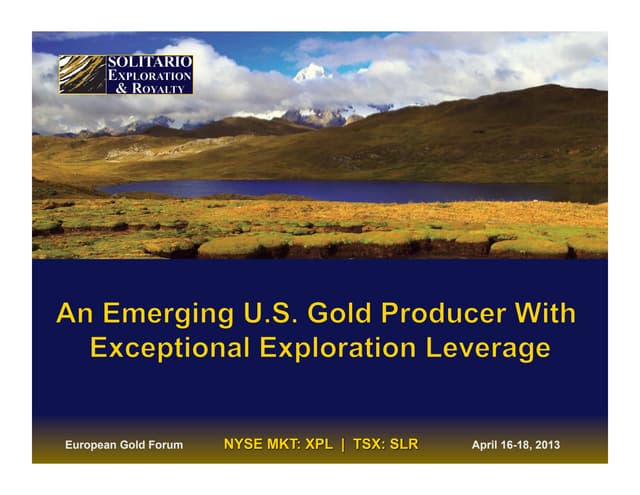 SOLITARIO
EXPLORATION
& ROYALTY

An Emerging U.S. Gold Producer With Exceptional Exploration Leverage

European Gold Forum

NYSE MKT: XPL | TSX: SLR

April 16-18, 2013